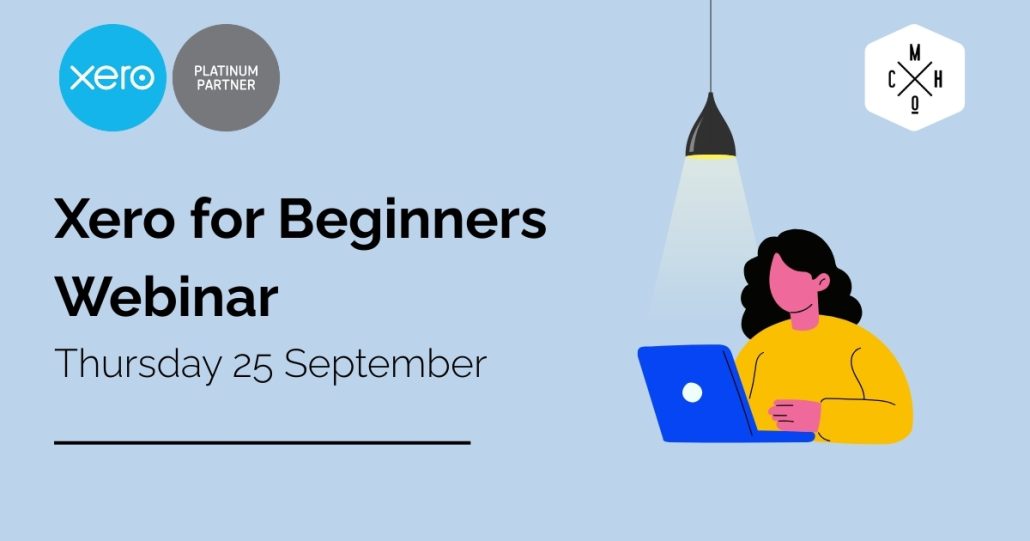 xero

PLATINUM PARTNER

M
C H
O

Xero for Beginners Webinar

Thursday 25 September